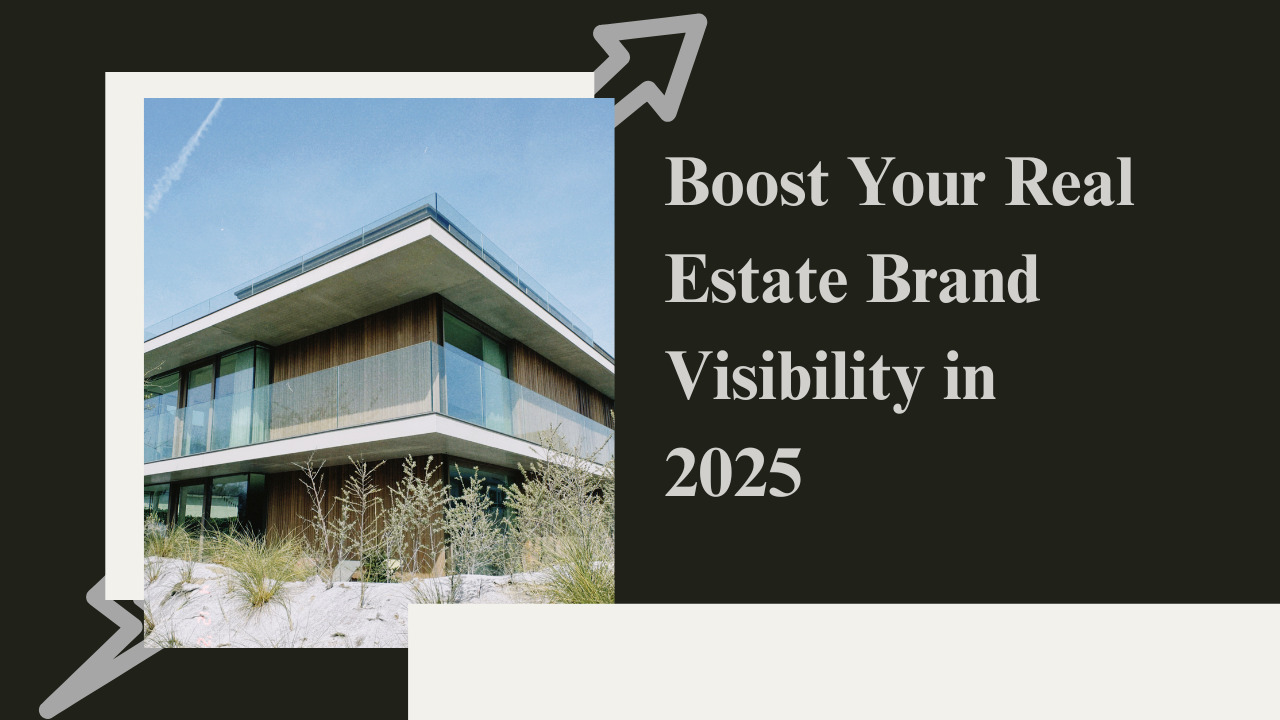 Boost Your Real Estate Brand Visibility in 2025